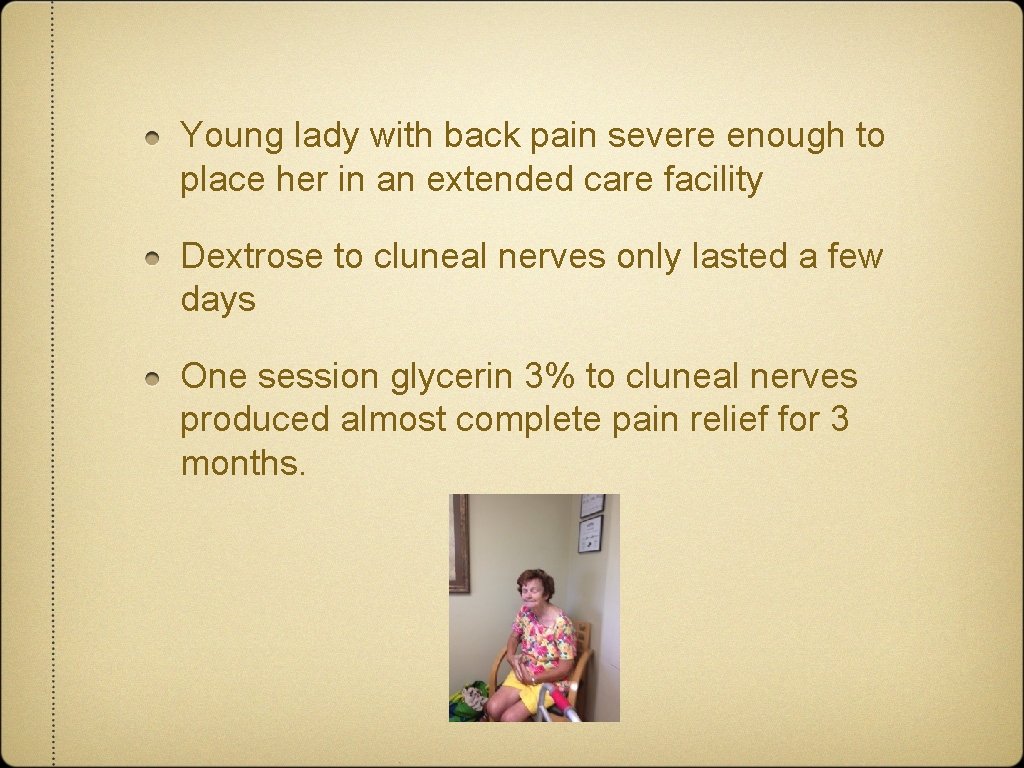 Young lady with back pain severe enough to place her in an extended care facility

Dextrose to cluneal nerves only lasted a few days

One session glycerin 3% to cluneal nerves produced almost complete pain relief for 3 months.